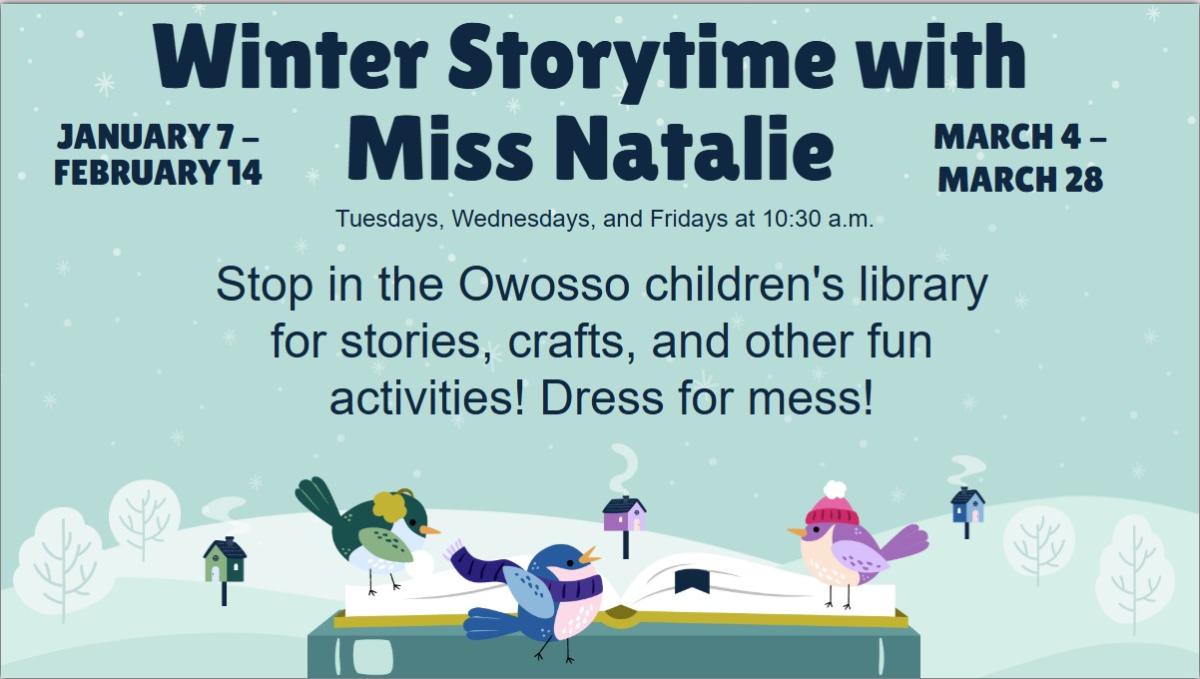 Winter Storytime with Miss Natalie

JANUARY 7 – FEBRUARY 14

MARCH 4 – MARCH 28

Tuesdays, Wednesdays, and Fridays at 10:30 a.m.

Stop in the Owosso children's library for stories, crafts, and other fun activities! Dress for mess!